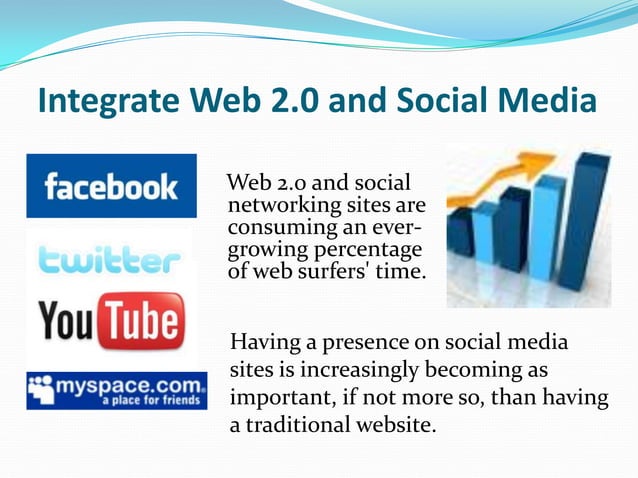 Integrate Web 2.0 and Social Media

facebook

twitter

YouTube

myspace.com
a place for friends

Web 2.0 and social networking sites are consuming an ever-growing percentage of web surfers' time.

Having a presence on social media sites is increasingly becoming as important, if not more so, than having a traditional website.